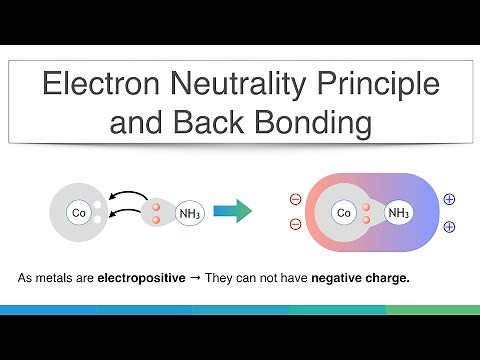 Electron Neutrality Principle and Back Bonding

Co

$NH_3$

⊖

⊖

Co

$NH_3$

⊕

⊕

As metals are **electropositive** → They can not have **negative charge.**